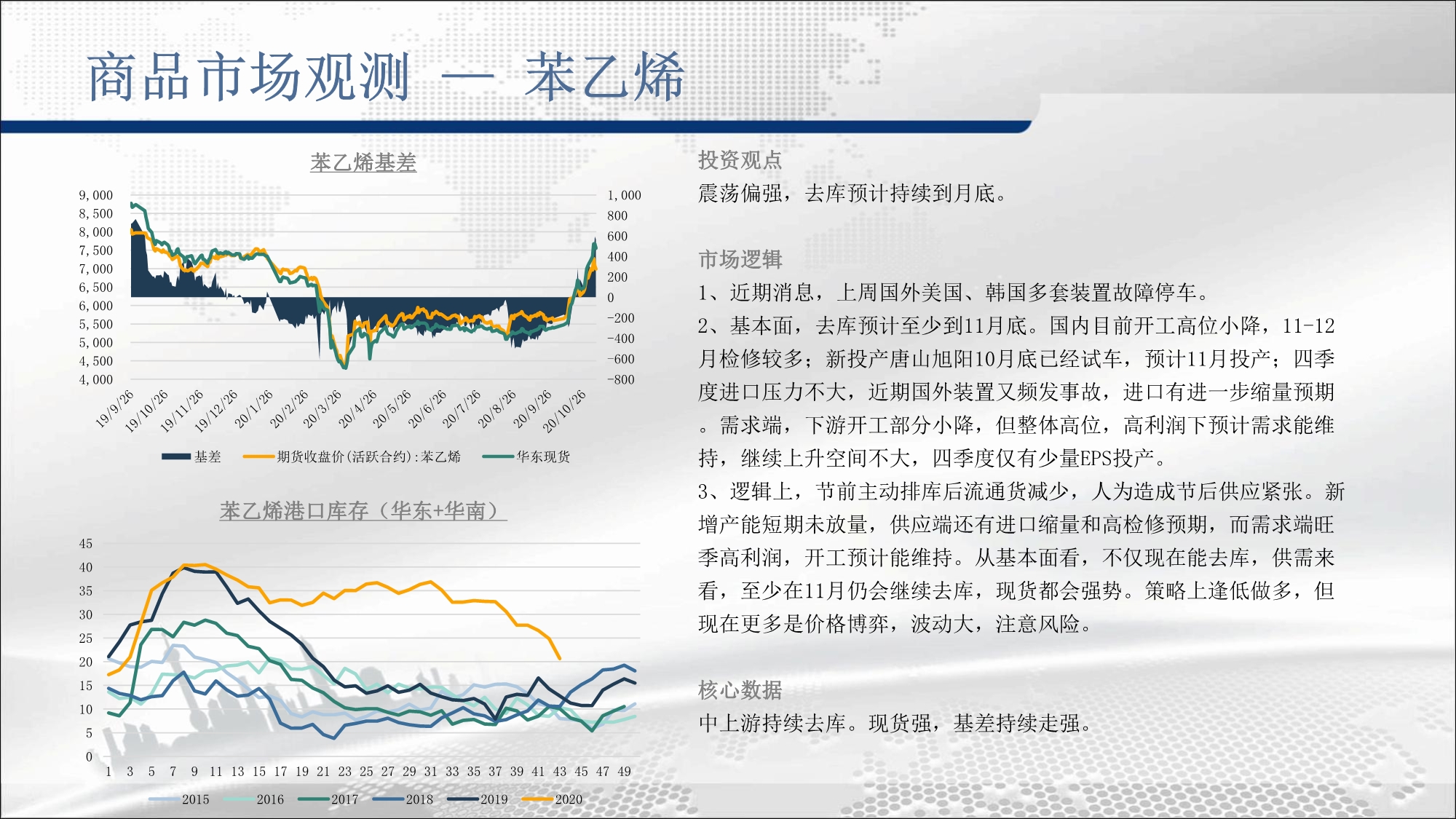 商品市场观测 — 苯乙烯

苯乙烯基差

9,000
8,500
8,000
7,500
7,000
6,500
6,000
5,500
5,000
4,500
4,000

1,000
800
600
400
200
0
-200
-400
-600
-800

19/9/26 19/10/26 19/11/26 19/12/26 20/1/26 20/2/26 20/3/26 20/4/26 20/5/26 20/6/26 20/7/26 20/8/26 20/9/26 20/10/26

基差 期货收盘价(活跃合约):苯乙烯 华东现货

苯乙烯港口库存（华东+华南）

45
40
35
30
25
20
15
10
5
0

1 3 5 7 9 11 13 15 17 19 21 23 25 27 29 31 33 35 37 39 41 43 45 47 49

2015 2016 2017 2018 2019 2020

投资观点
震荡偏强，去库预计持续到月底。

市场逻辑
1、近期消息，上周国外美国、韩国多套装置故障停车。
2、基本面，去库预计至少到11月底。国内目前开工高位小降，11-12月检修较多；新投产唐山旭阳10月底已经试车，预计11月投产；四季度进口压力不大，近期国外装置又频发事故，进口有进一步缩量预期。需求端，下游开工部分小降，但整体高位，高利润下预计需求能维持，继续上升空间不大，四季度仅有少量EPS投产。
3、逻辑上，节前主动排库后流通货减少，人为造成节后供应紧张。新增产能短期未放量，供应端还有进口缩量和高检修预期，而需求端旺季高利润，开工预计能维持。从基本面看，不仅现在能去库，供需来看，至少在11月仍会继续去库，现货都会强势。策略上逢低做多，但现在更多是价格博弈，波动大，注意风险。

核心数据
中上游持续去库。现货强，基差持续走强。